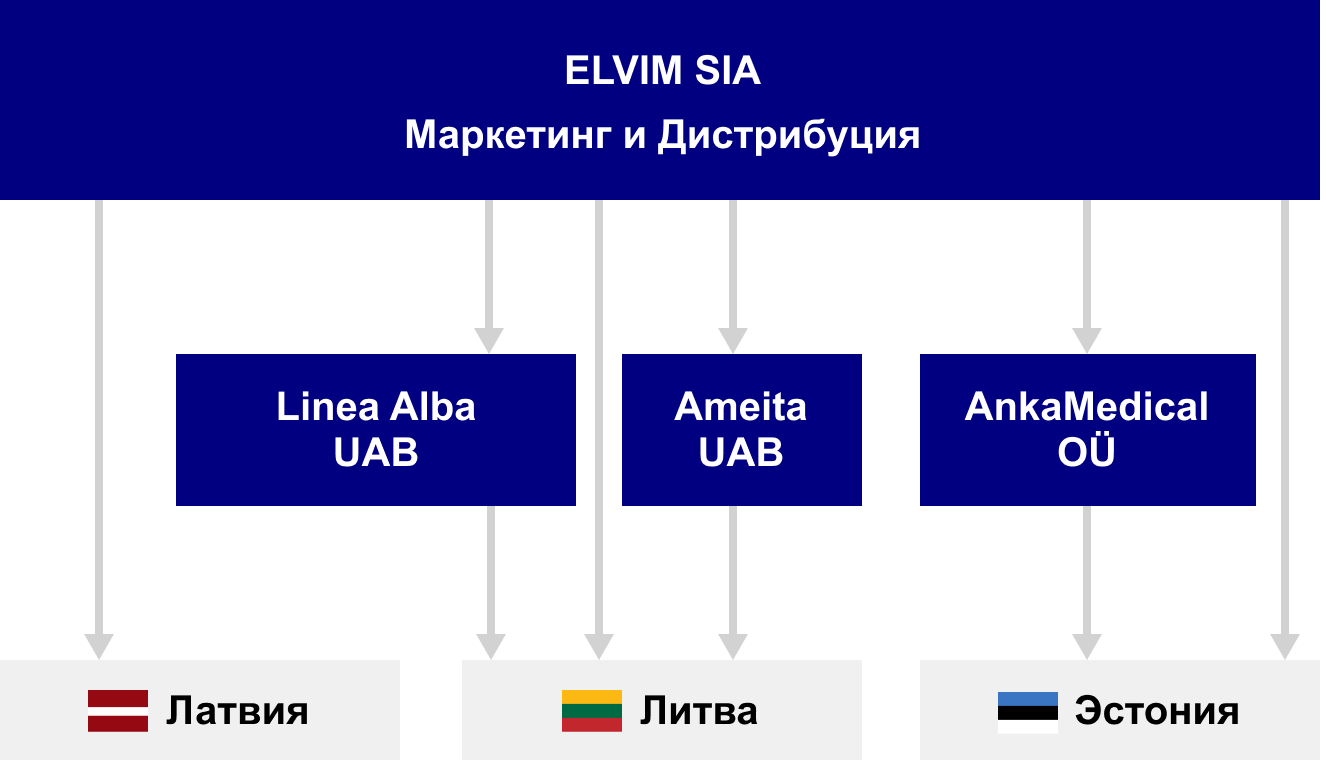 ELVIM SIA
Маркетинг и Дистрибуция

Linea Alba UAB

Ameita UAB

AnkaMedical OÜ

Латвия

Литва

Эстония